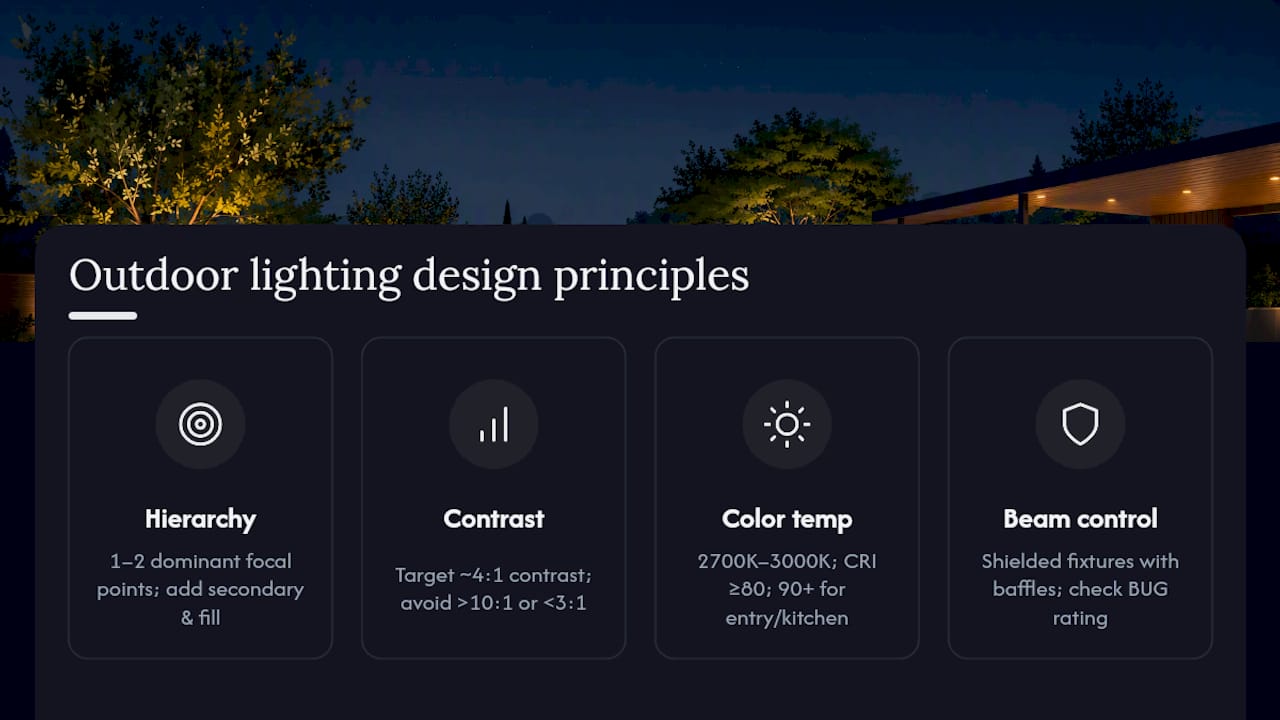 Outdoor lighting design principles

Hierarchy

1–2 dominant focal points; add secondary & fill

Contrast

Target ~4:1 contrast; avoid >10:1 or <3:1

Color temp

2700K–3000K; CRI ≥80; 90+ for entry/kitchen

Beam control

Shielded fixtures with baffles; check BUG rating